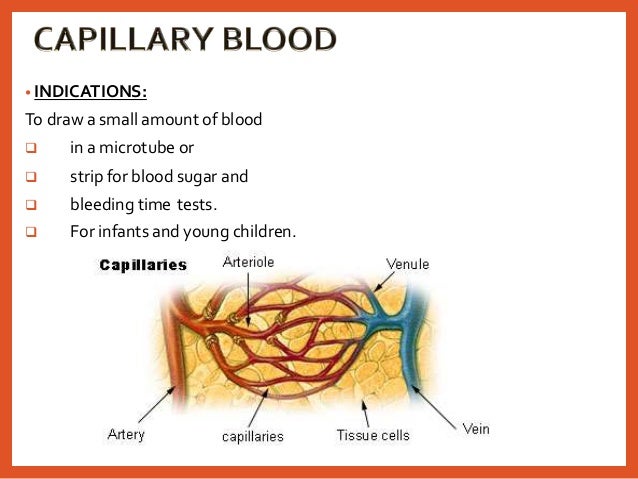 CAPILLARY BLOOD

• INDICATIONS:

To draw a small amount of blood

❑ in a microtube or

❑ strip for blood sugar and

❑ bleeding time tests.

❑ For infants and young children.

Capillaries

Arteriole

Venule

Artery

capillaries

Tissue cells

Vein